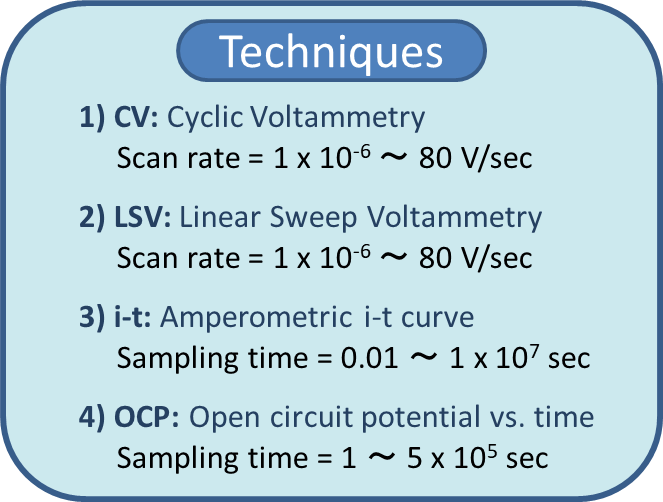 Techniques

1) CV: Cyclic Voltammetry
Scan rate = 1 x $10^{-6}$ ～ 80 V/sec

2) LSV: Linear Sweep Voltammetry
Scan rate = 1 x $10^{-6}$ ～ 80 V/sec

3) i-t: Amperometric i-t curve
Sampling time = 0.01 ～ 1 x $10^{7}$ sec

4) OCP: Open circuit potential vs. time
Sampling time = 1 ～ 5 x $10^{5}$ sec